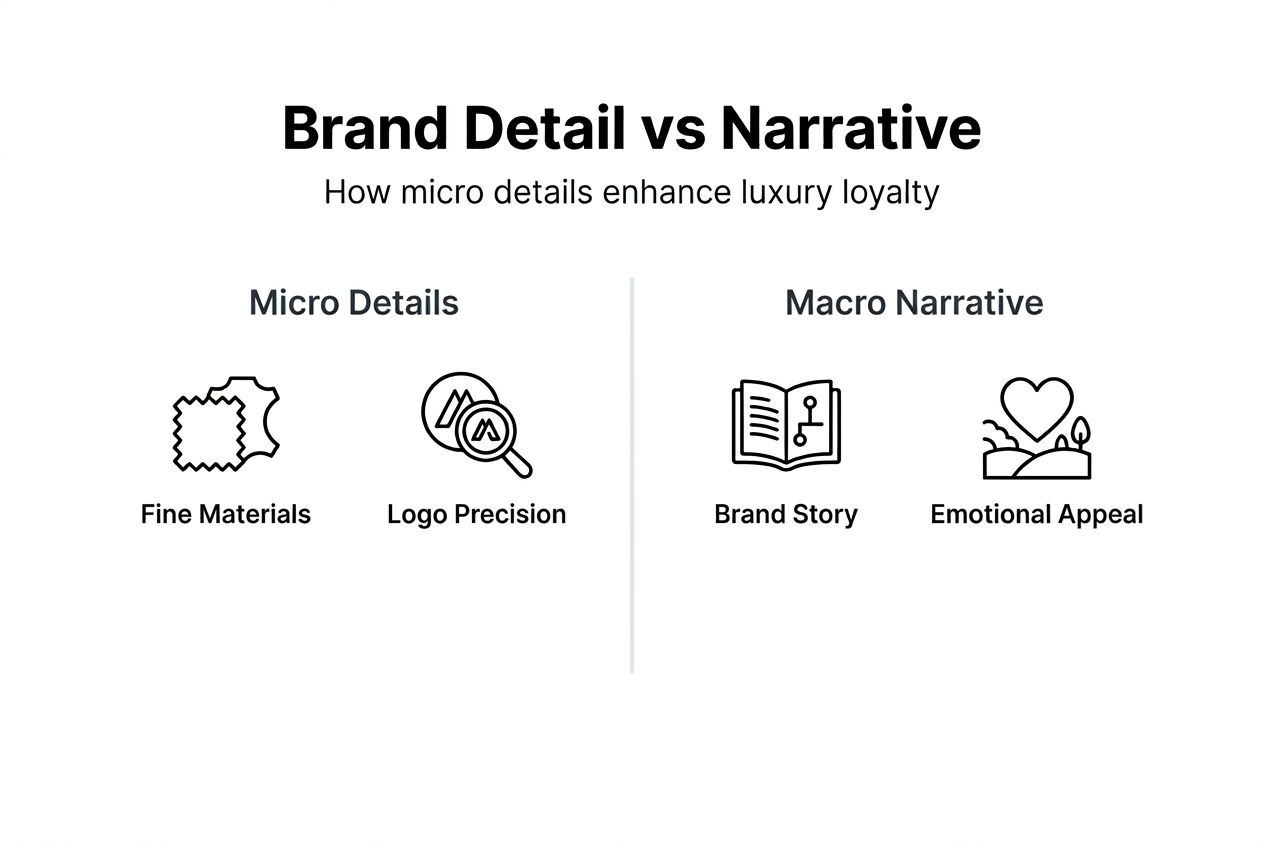 Brand Detail vs Narrative

How micro details enhance luxury loyalty

Micro Details

Fine Materials

Logo Precision

Macro Narrative

Brand Story

Emotional Appeal